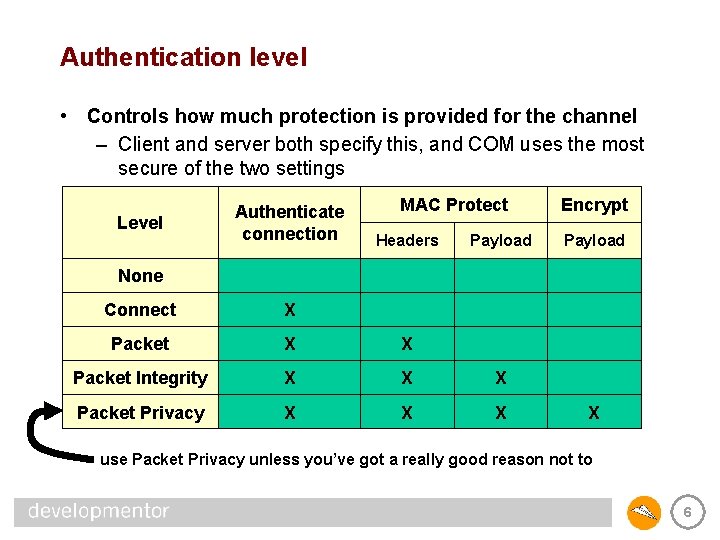 Authentication level

• Controls how much protection is provided for the channel
– Client and server both specify this, and COM uses the most secure of the two settings

| Level | Authenticate connection | MAC Protect Headers | MAC Protect Payload | Encrypt Payload |
|---|---|---|---|---|
| None | | | | |
| Connect | X | | | |
| Packet | X | X | | |
| Packet Integrity | X | X | X | |
| Packet Privacy | X | X | X | X |

use Packet Privacy unless you've got a really good reason not to

developmentor

6